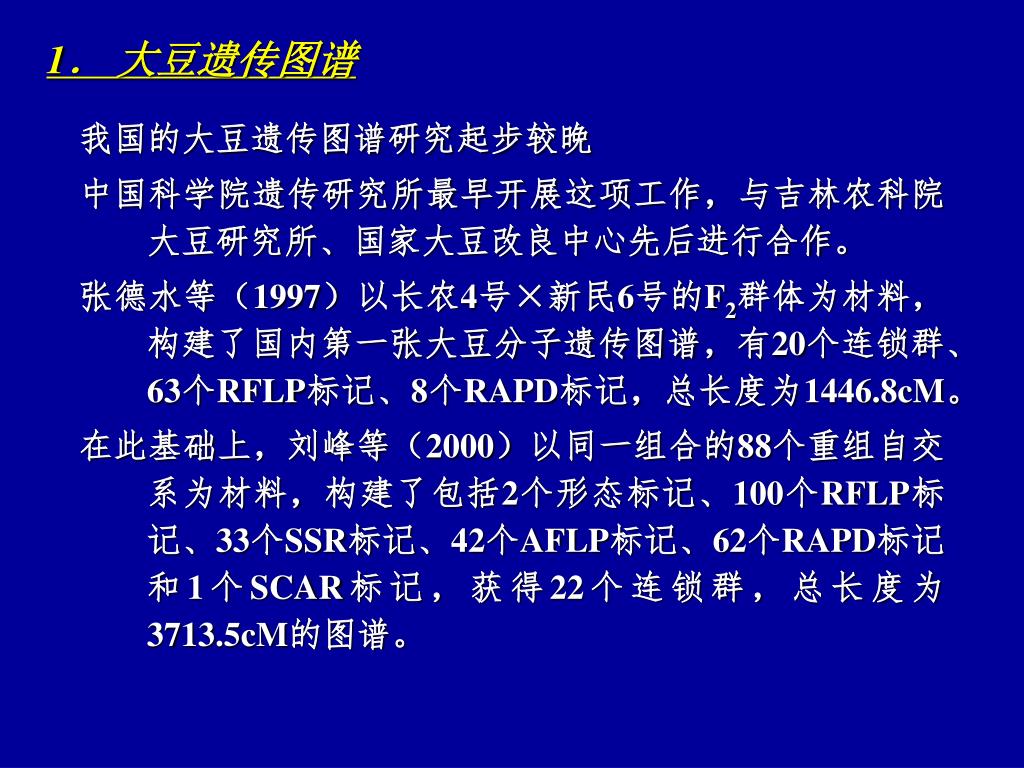 1．  大豆遗传图谱

我国的大豆遗传图谱研究起步较晚

中国科学院遗传研究所最早开展这项工作，与吉林农科院大豆研究所、国家大豆改良中心先后进行合作。

张德水等（1997）以长农4号×新民6号的$F_2$群体为材料，构建了国内第一张大豆分子遗传图谱，有20个连锁群、63个RFLP标记、8个RAPD标记，总长度为1446.8cM。

在此基础上，刘峰等（2000）以同一组合的88个重组自交系为材料，构建了包括2个形态标记、100个RFLP标记、33个SSR标记、42个AFLP标记、62个RAPD标记和1个SCAR标记，获得22个连锁群，总长度为3713.5cM的图谱。